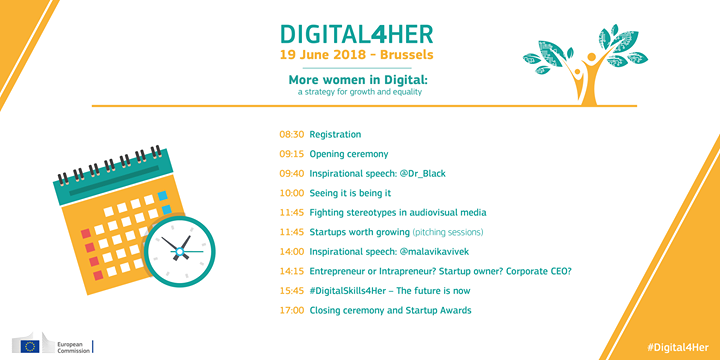 DIGITAL4HER
19 June 2018 - Brussels

More women in Digital:
a strategy for growth and equality

08:30 Registration
09:15 Opening ceremony
09:40 Inspirational speech: @Dr_Black
10:00 Seeing it is being it
11:45 Fighting stereotypes in audiovisual media
11:45 Startups worth growing (pitching sessions)
14:00 Inspirational speech: @malavikavivek
14:15 Entrepreneur or Intrapreneur? Startup owner? Corporate CEO?
15:45 #DigitalSkills4Her – The future is now
17:00 Closing ceremony and Startup Awards

European Commission

#Digital4Her